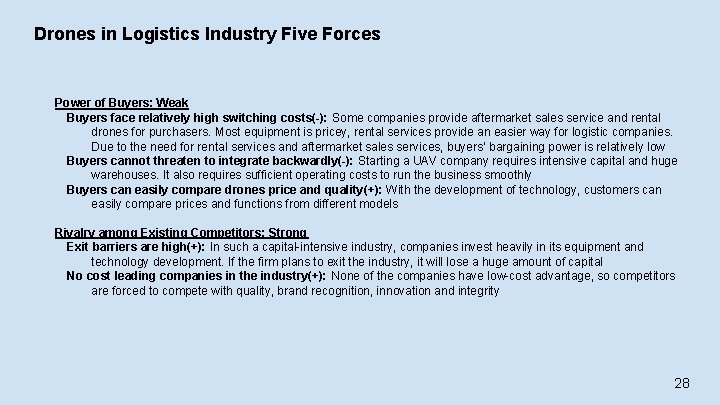 Drones in Logistics Industry Five Forces

Power of Buyers: Weak

Buyers face relatively high switching costs(-): Some companies provide aftermarket sales service and rental drones for purchasers. Most equipment is pricey, rental services provide an easier way for logistic companies. Due to the need for rental services and aftermarket sales services, buyers' bargaining power is relatively low

Buyers cannot threaten to integrate backwardly(-): Starting a UAV company requires intensive capital and huge warehouses. It also requires sufficient operating costs to run the business smoothly

Buyers can easily compare drones price and quality(+): With the development of technology, customers can easily compare prices and functions from different models

Rivalry among Existing Competitors: Strong

Exit barriers are high(+): In such a capital-intensive industry, companies invest heavily in its equipment and technology development. If the firm plans to exit the industry, it will lose a huge amount of capital

No cost leading companies in the industry(+): None of the companies have low-cost advantage, so competitors are forced to compete with quality, brand recognition, innovation and integrity

28